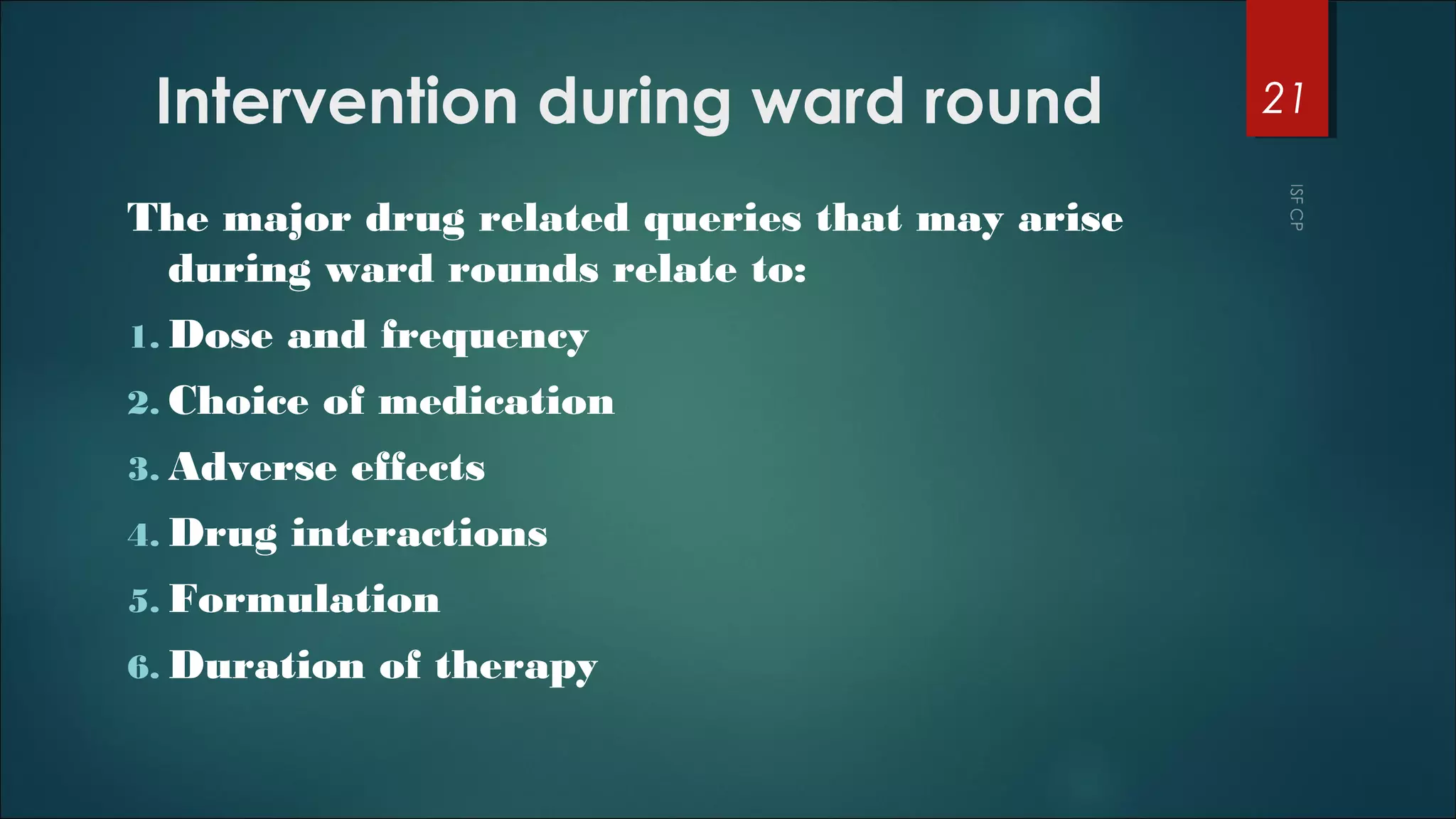 Intervention during ward round

21

ISF CP

The major drug related queries that may arise during ward rounds relate to:

1. Dose and frequency
2. Choice of medication
3. Adverse effects
4. Drug interactions
5. Formulation
6. Duration of therapy